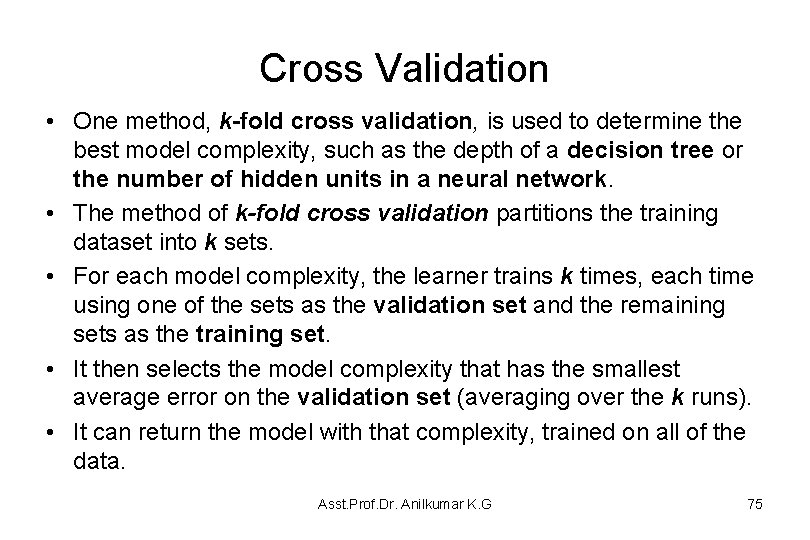 Cross Validation

• One method, k-fold cross validation, is used to determine the best model complexity, such as the depth of a decision tree or the number of hidden units in a neural network.

• The method of k-fold cross validation partitions the training dataset into k sets.

• For each model complexity, the learner trains k times, each time using one of the sets as the validation set and the remaining sets as the training set.

• It then selects the model complexity that has the smallest average error on the validation set (averaging over the k runs).

• It can return the model with that complexity, trained on all of the data.

Asst.Prof.Dr. Anilkumar K.G

75